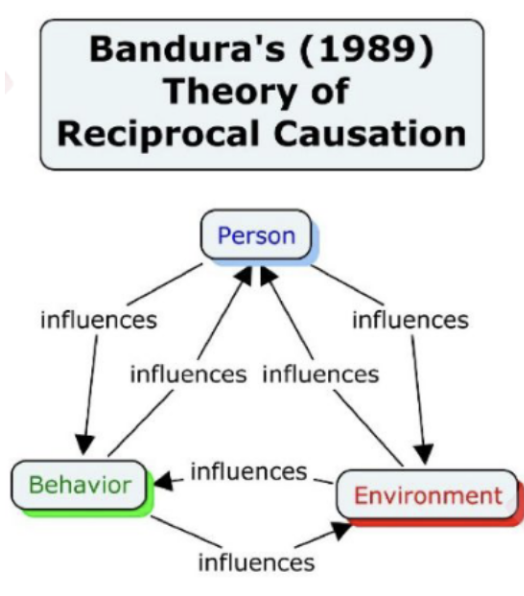 Bandura's (1989) Theory of Reciprocal Causation

Person

influences

influences

influences influences

Behavior

influences

Environment

influences